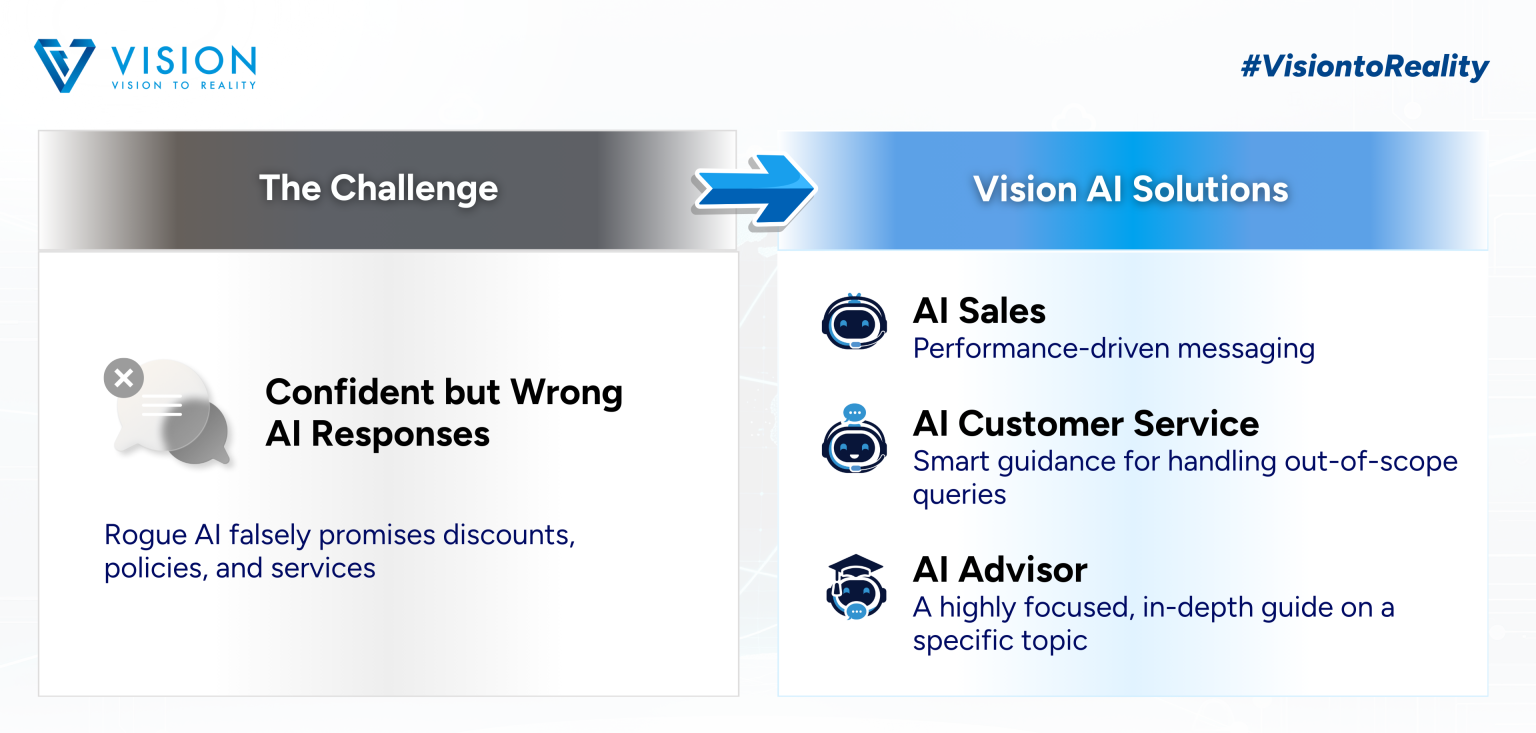 VISION
VISION TO REALITY

#VisiontoReality

The Challenge

Confident but Wrong AI Responses

Rogue AI falsely promises discounts, policies, and services

Vision AI Solutions

AI Sales
Performance-driven messaging

AI Customer Service
Smart guidance for handling out-of-scope queries

AI Advisor
A highly focused, in-depth guide on a specific topic